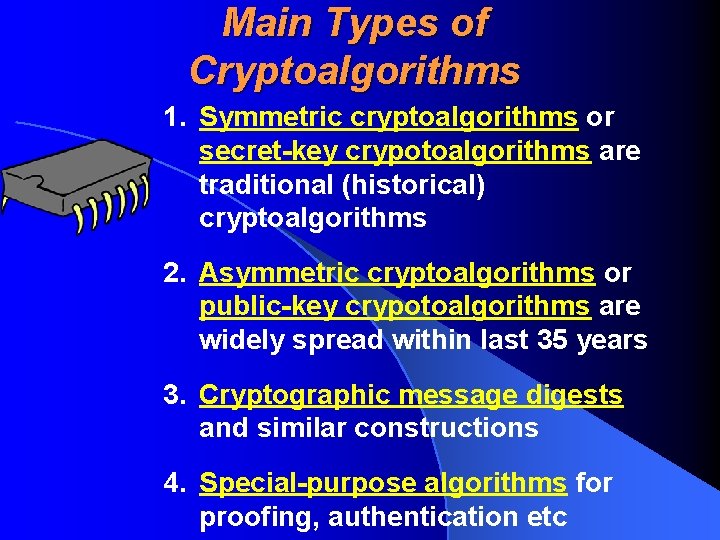 Main Types of Cryptoalgorithms

1. Symmetric cryptoalgorithms or secret-key crypotoalgorithms are traditional (historical) cryptoalgorithms

2. Asymmetric cryptoalgorithms or public-key crypotoalgorithms are widely spread within last 35 years

3. Cryptographic message digests and similar constructions

4. Special-purpose algorithms for proofing, authentication etc